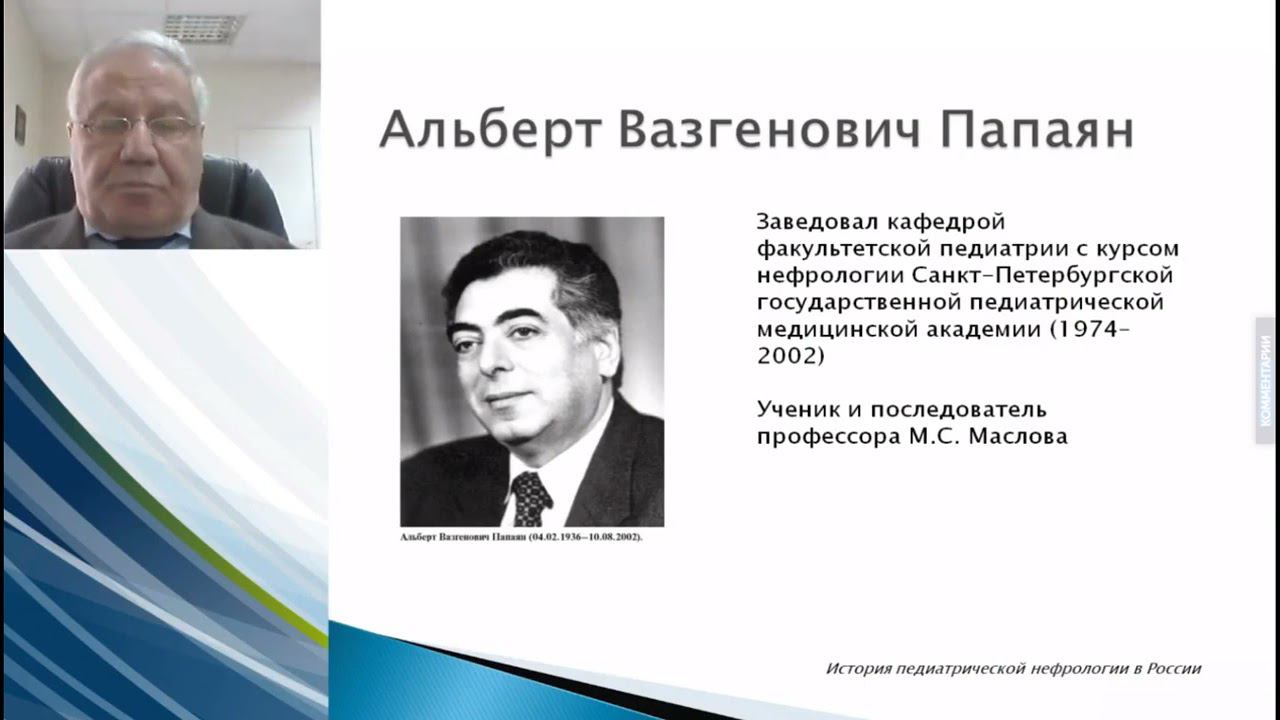 Альберт Вазгенович Папаян

Альберт Вазгенович Папаян (04.02.1936–10.08.2002).

Заведовал кафедрой факультетской педиатрии с курсом нефрологии Санкт-Петербургской государственной педиатрической медицинской академии (1974-2002)

Ученик и последователь профессора М.С. Маслова

КОММЕНТАРИИ

История педиатрической нефрологии в России